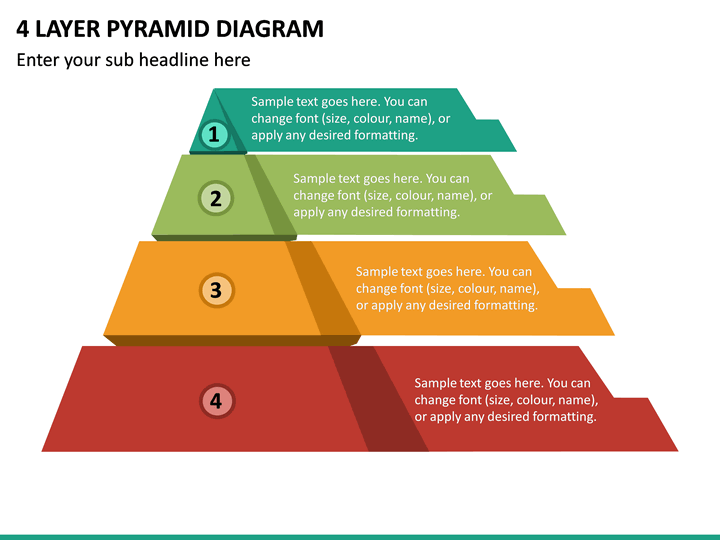 4 LAYER PYRAMID DIAGRAM

Enter your sub headline here

1

Sample text goes here. You can change font (size, colour, name), or apply any desired formatting.

2

Sample text goes here. You can change font (size, colour, name), or apply any desired formatting.

3

Sample text goes here. You can change font (size, colour, name), or apply any desired formatting.

4

Sample text goes here. You can change font (size, colour, name), or apply any desired formatting.